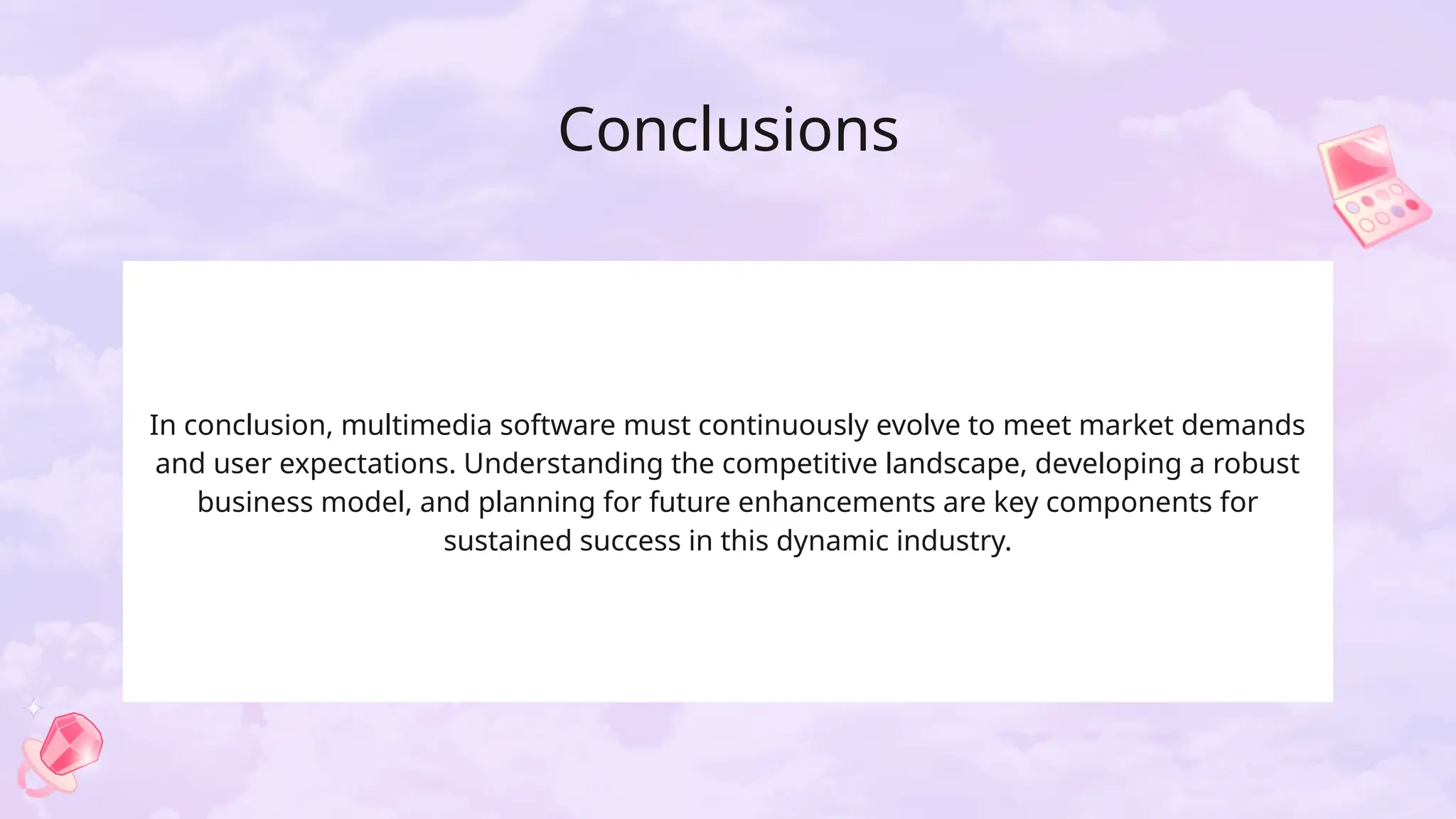 Conclusions

In conclusion, multimedia software must continuously evolve to meet market demands and user expectations. Understanding the competitive landscape, developing a robust business model, and planning for future enhancements are key components for sustained success in this dynamic industry.